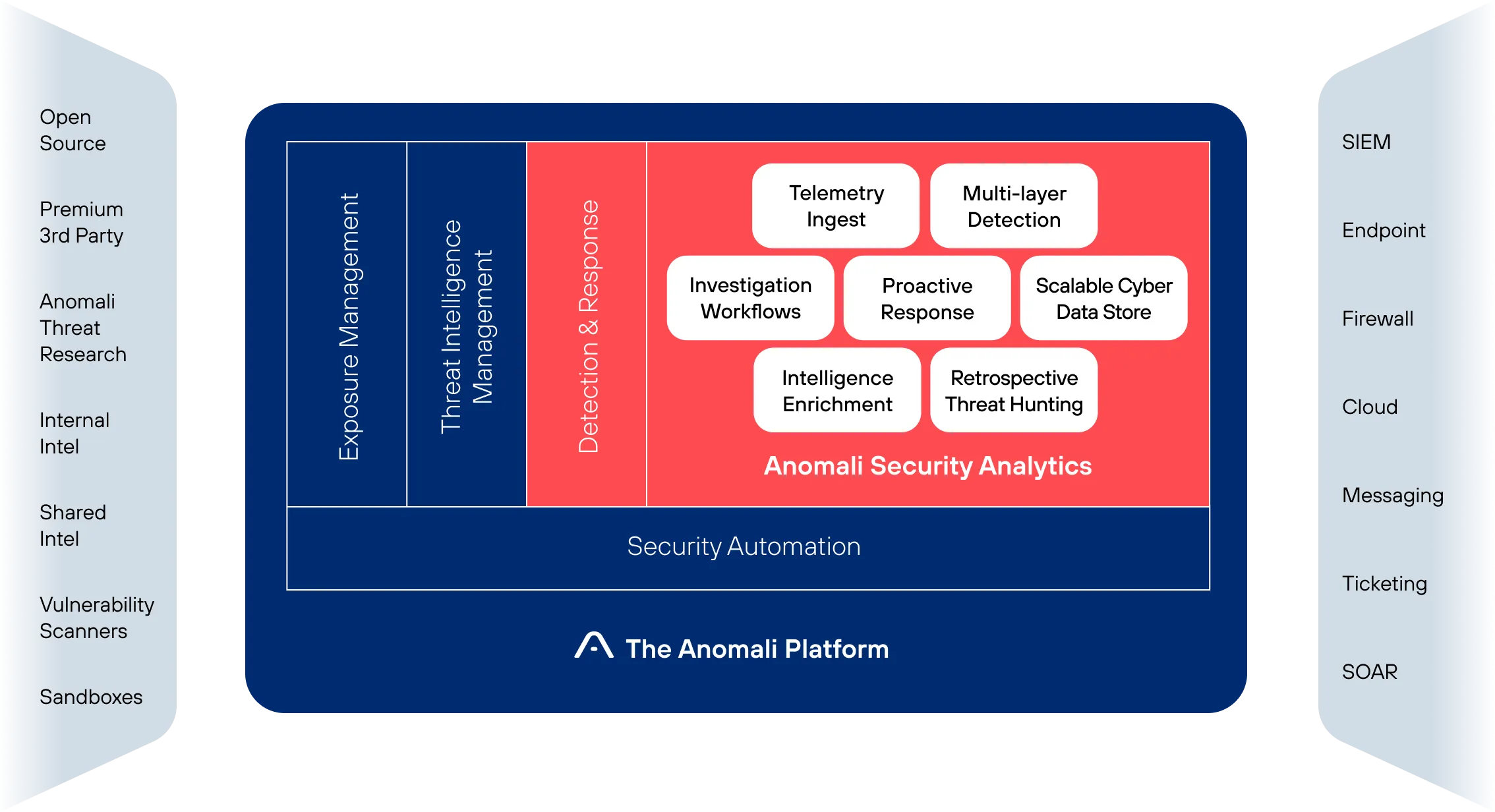 Open Source

Premium 3rd Party

Anomali Threat Research

Internal Intel

Shared Intel

Vulnerability Scanners

Sandboxes

Exposure Management

Threat Intelligence Management

Detection & Response

Telemetry Ingest

Multi-layer Detection

Investigation Workflows

Proactive Response

Scalable Cyber Data Store

Intelligence Enrichment

Retrospective Threat Hunting

Anomali Security Analytics

Security Automation

The Anomali Platform

SIEM

Endpoint

Firewall

Cloud

Messaging

Ticketing

SOAR